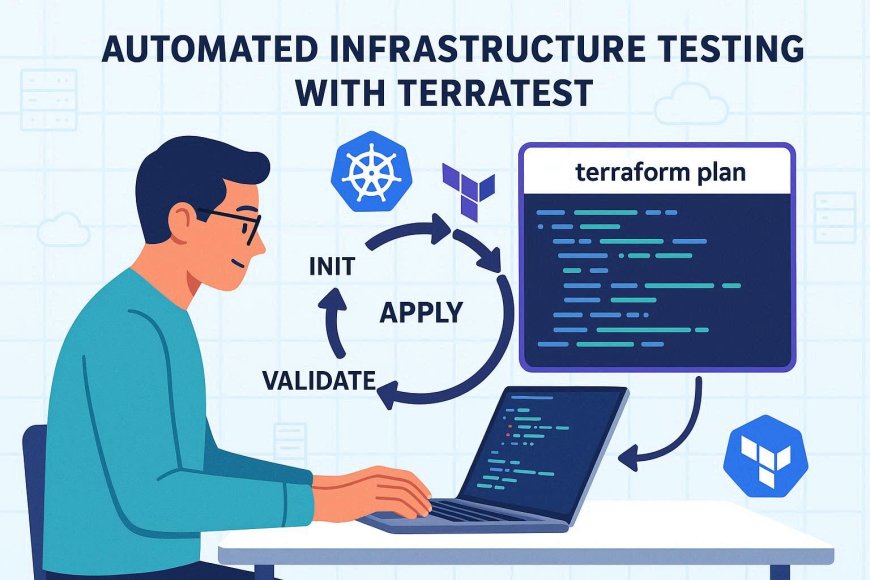 AUTOMATED INFRASTRUCTURE TESTING WITH TERRATEST

terraform plan

INIT

APPLY

VALIDATE